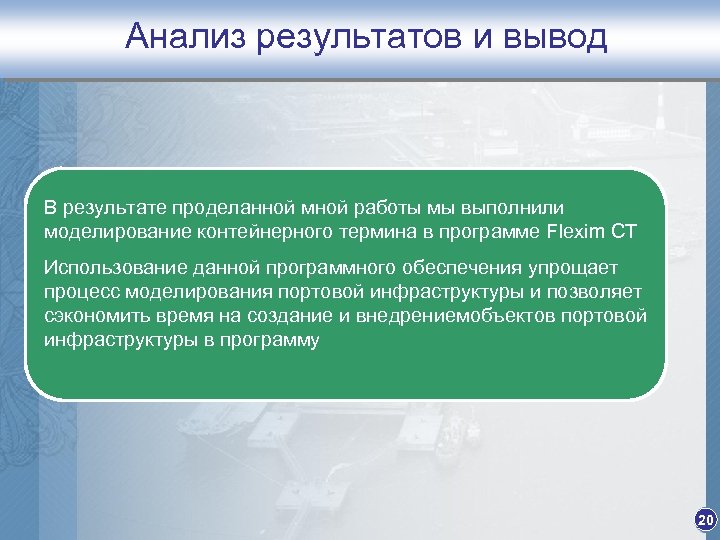 Анализ результатов и вывод

В результате проделанной мной работы мы выполнили моделирование контейнерного термина в программе Flexim CT

Использование данной программного обеспечения упрощает процесс моделирования портовой инфраструктуры и позволяет сэкономить время на создание и внедрениемобъектов портовой инфраструктуры в программу

20